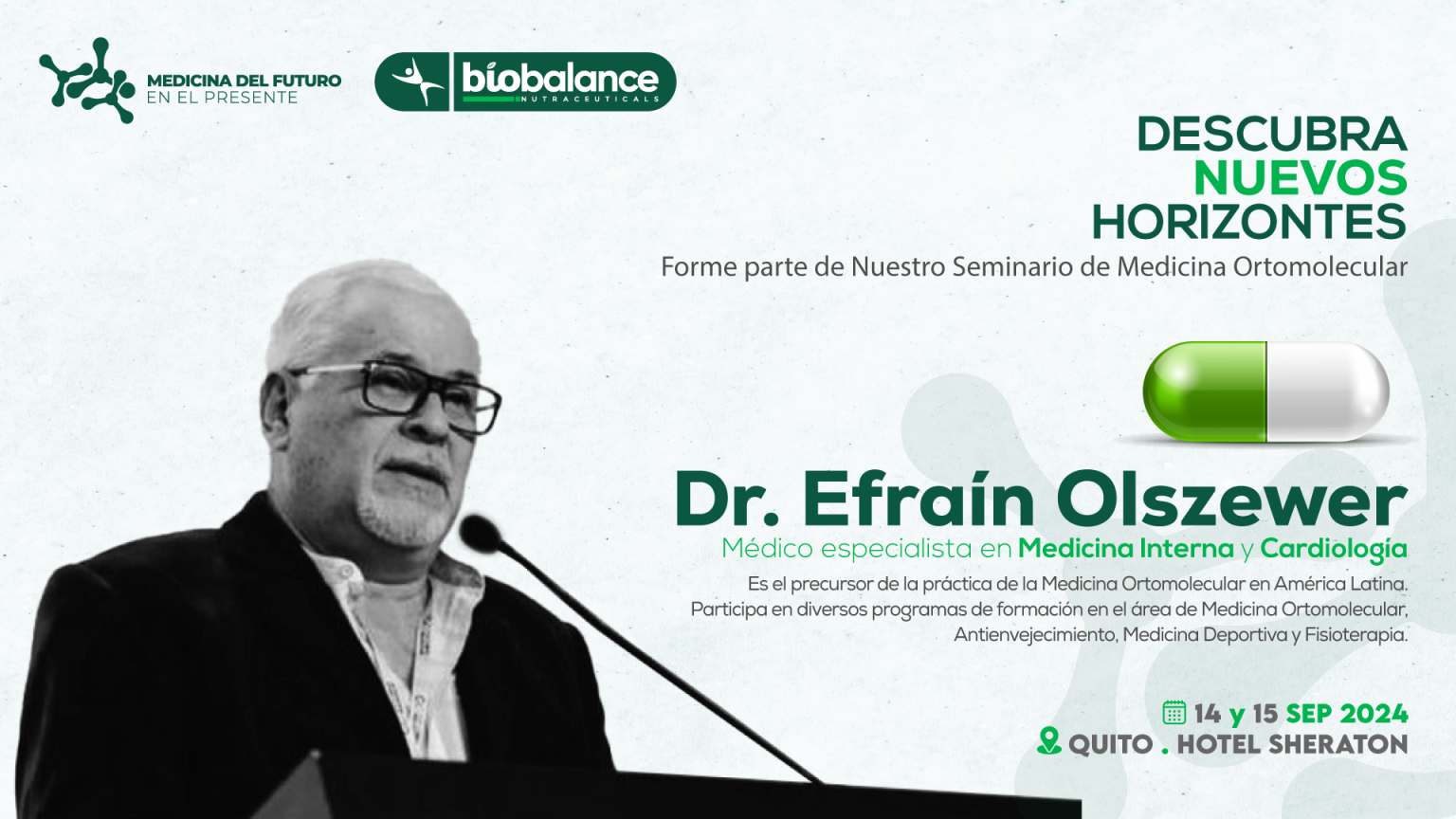 MEDICINA DEL FUTURO
EN EL PRESENTE

bíobalance
NUTRACEUTICALS

DESCUBRA
NUEVOS
HORIZONTES

Forme parte de Nuestro Seminario de Medicina Ortomolecular

Dr. Efraín Olszewer

Médico especialista en Medicina Interna y Cardiología

Es el precursor de la práctica de la Medicina Ortomolecular en América Latina. Participa en diversos programas de formación en el área de Medicina Ortomolecular, Antienvejecimiento, Medicina Deportiva y Fisioterapia.

14 y 15 SEP 2024
QUITO . HOTEL SHERATON